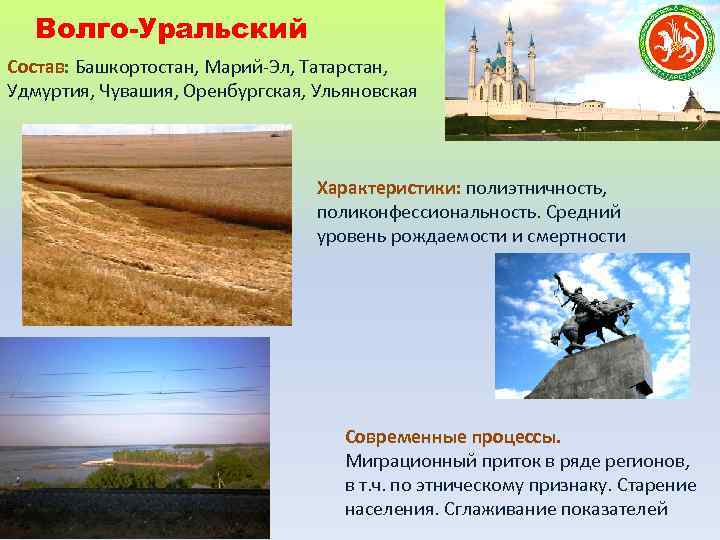 Волго-Уральский

Состав: Башкортостан, Марий-Эл, Татарстан, Удмуртия, Чувашия, Оренбургская, Ульяновская

Характеристики: полиэтничность, поликонфессиональность. Средний уровень рождаемости и смертности

Современные процессы. Миграционный приток в ряде регионов, в т.ч. по этническому признаку. Старение населения. Сглаживание показателей